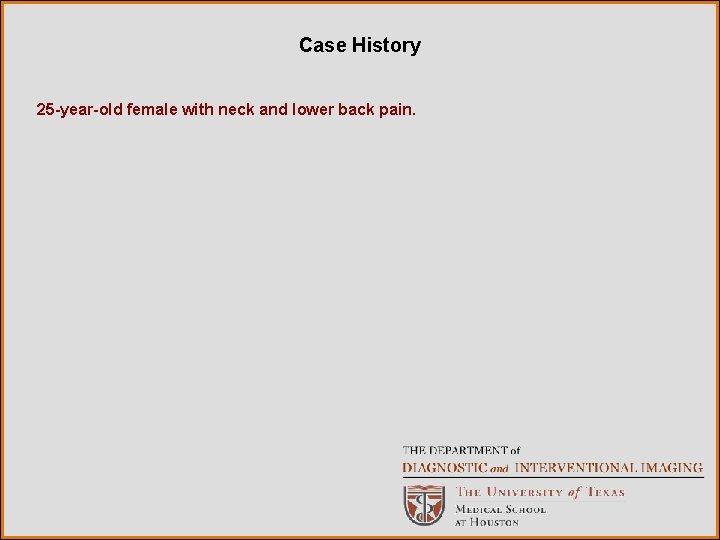 Case History

25-year-old female with neck and lower back pain.

THE DEPARTMENT of
DIAGNOSTIC and INTERVENTIONAL IMAGING

THE UNIVERSITY of TEXAS
MEDICAL SCHOOL
AT HOUSTON